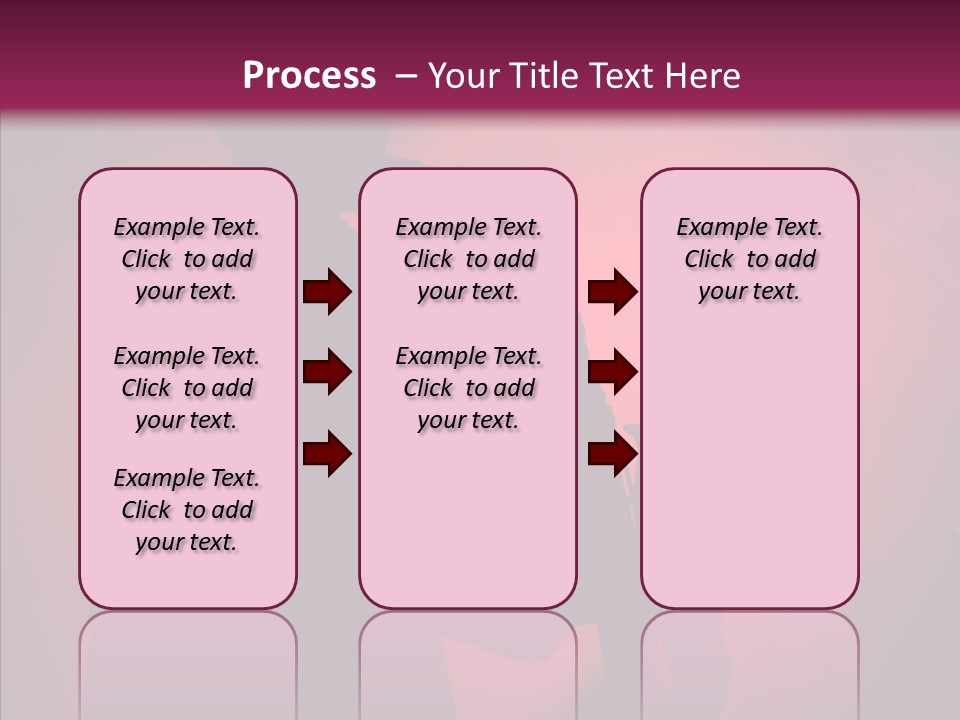 Process – Your Title Text Here

Example Text. Click to add your text.

Example Text. Click to add your text.

Example Text. Click to add your text.

Example Text. Click to add your text.

Example Text. Click to add your text.

Example Text. Click to add your text.